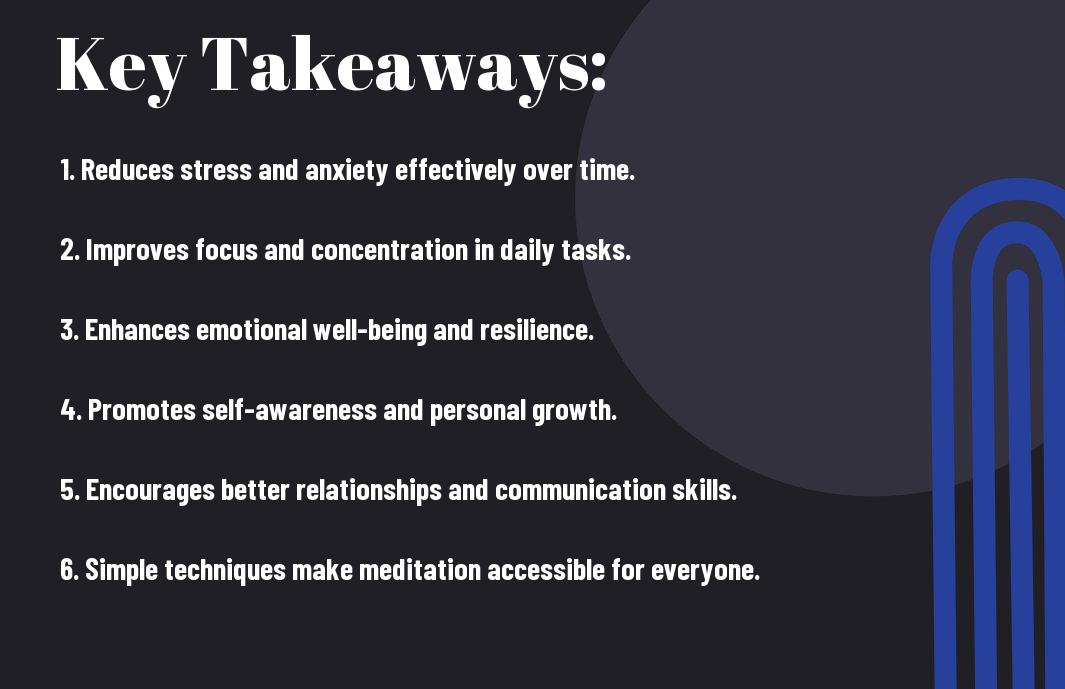 Key Takeaways:

1. Reduces stress and anxiety effectively over time.

2. Improves focus and concentration in daily tasks.

3. Enhances emotional well-being and resilience.

4. Promotes self-awareness and personal growth.

5. Encourages better relationships and communication skills.

6. Simple techniques make meditation accessible for everyone.